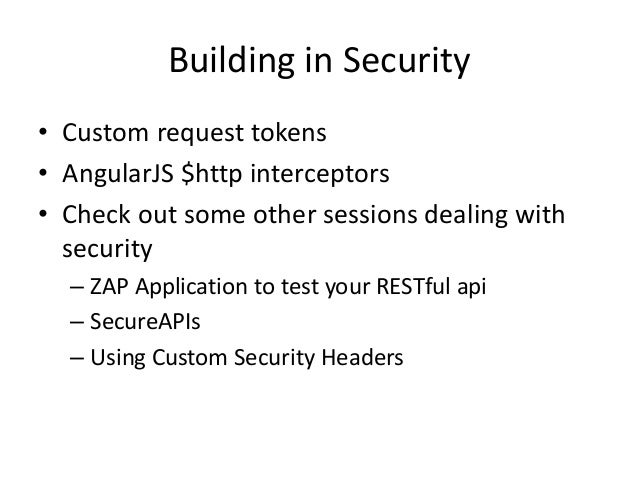 Building in Security

• Custom request tokens
• AngularJS \$http interceptors
• Check out some other sessions dealing with security
  – ZAP Application to test your RESTful api
  – SecureAPIs
  – Using Custom Security Headers